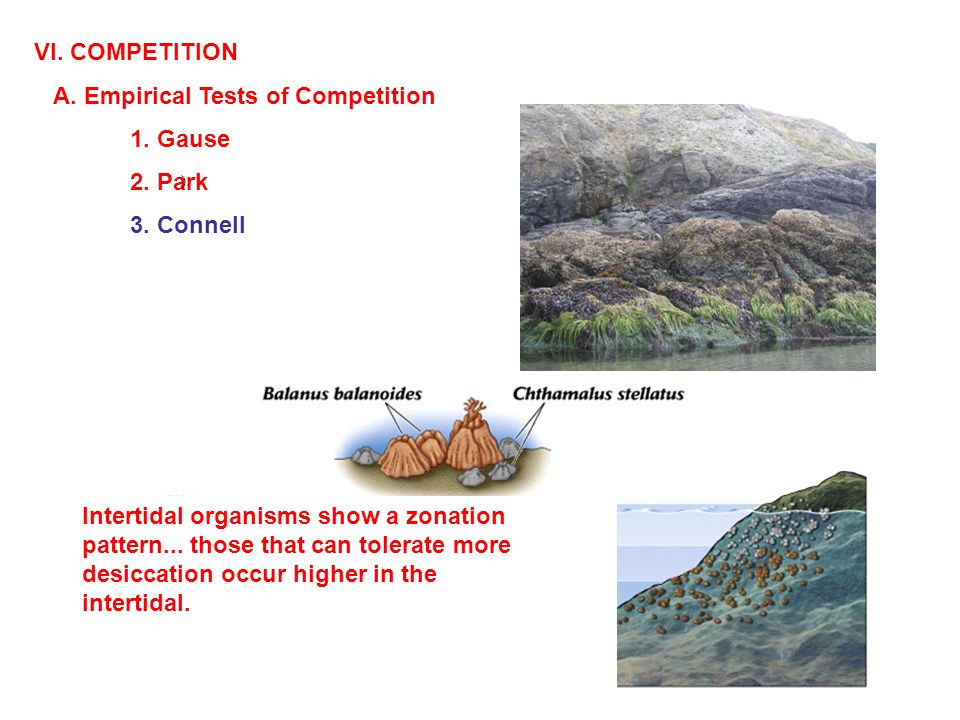 VI. COMPETITION

A. Empirical Tests of Competition

1. Gause

2. Park

3. Connell

Balanus balanoides

Chthamalus stellatus

Intertidal organisms show a zonation pattern... those that can tolerate more desiccation occur higher in the intertidal.